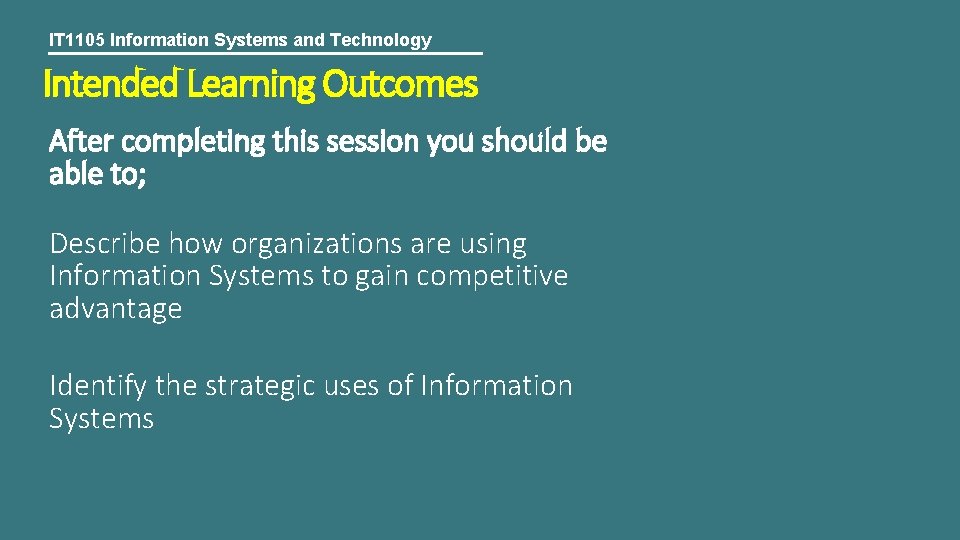 IT1105 Information Systems and Technology

Intended Learning Outcomes

After completing this session you should be able to;

Describe how organizations are using Information Systems to gain competitive advantage

Identify the strategic uses of Information Systems